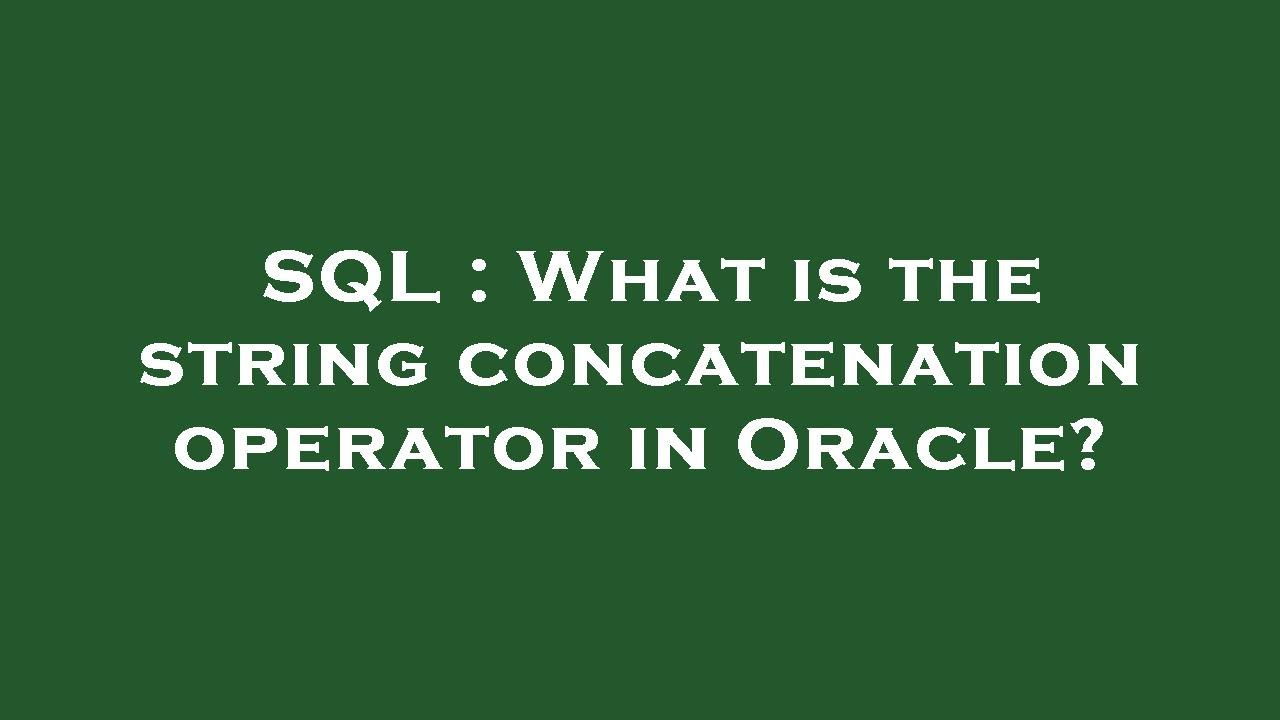 SQL : What is the string concatenation operator in Oracle?